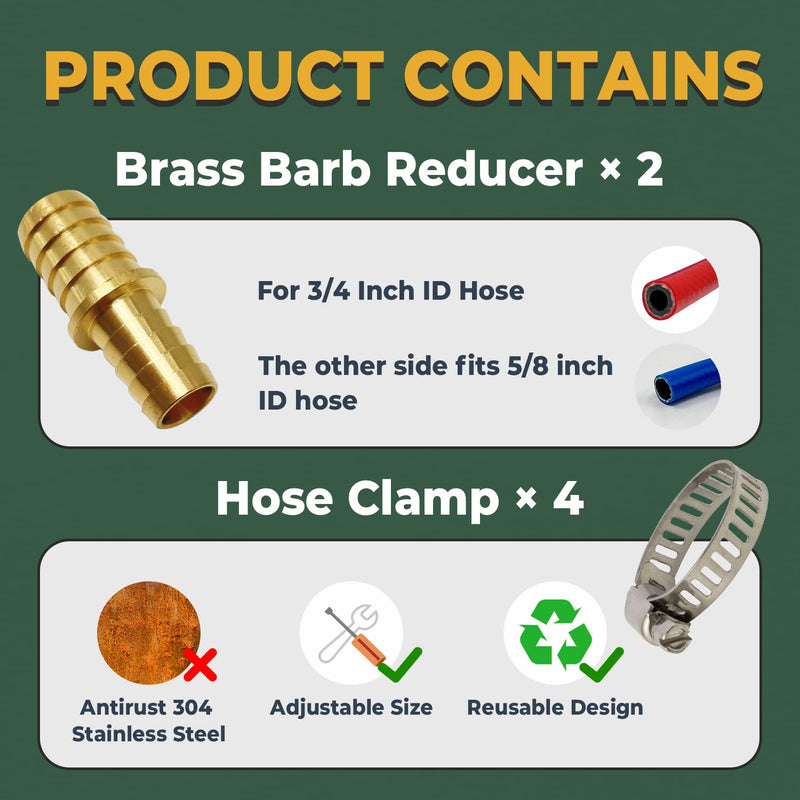 PRODUCT CONTAINS

Brass Barb Reducer × 2

For 3/4 Inch ID Hose

The other side fits 5/8 inch ID hose

Hose Clamp × 4

Antirust 304 Stainless Steel

Adjustable Size

Reusable Design